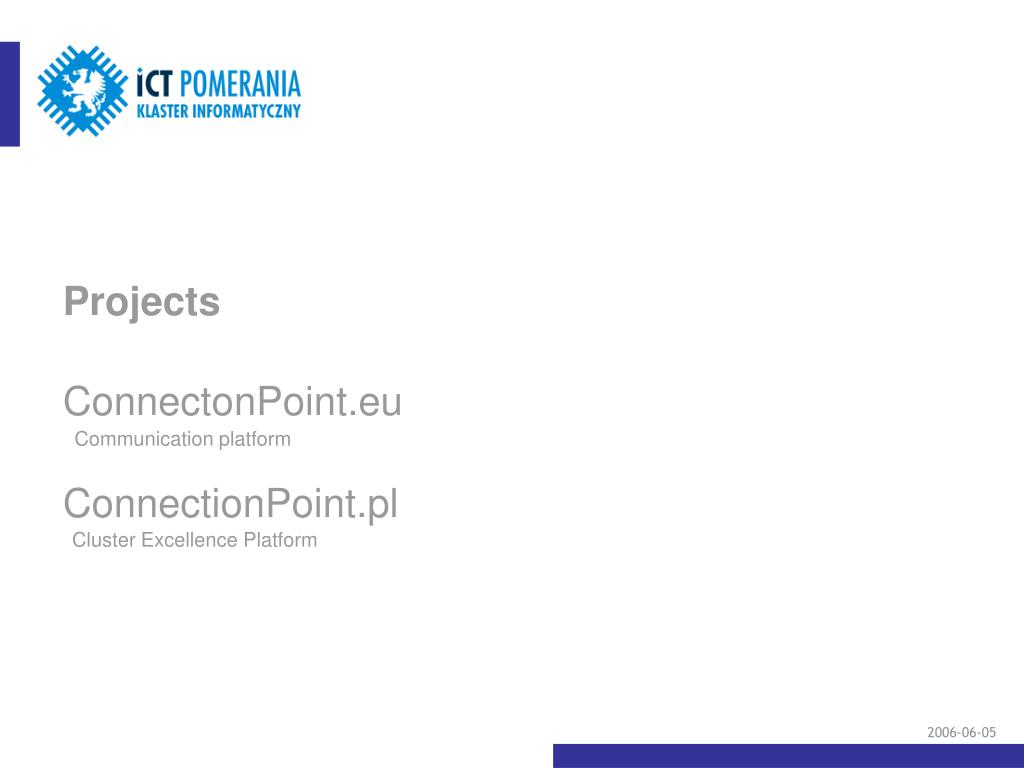 iCT POMERANIA
KLASTER INFORMATYCZNY

Projects

ConnectonPoint.eu
Communication platform

ConnectionPoint.pl
Cluster Excellence Platform

2006-06-05